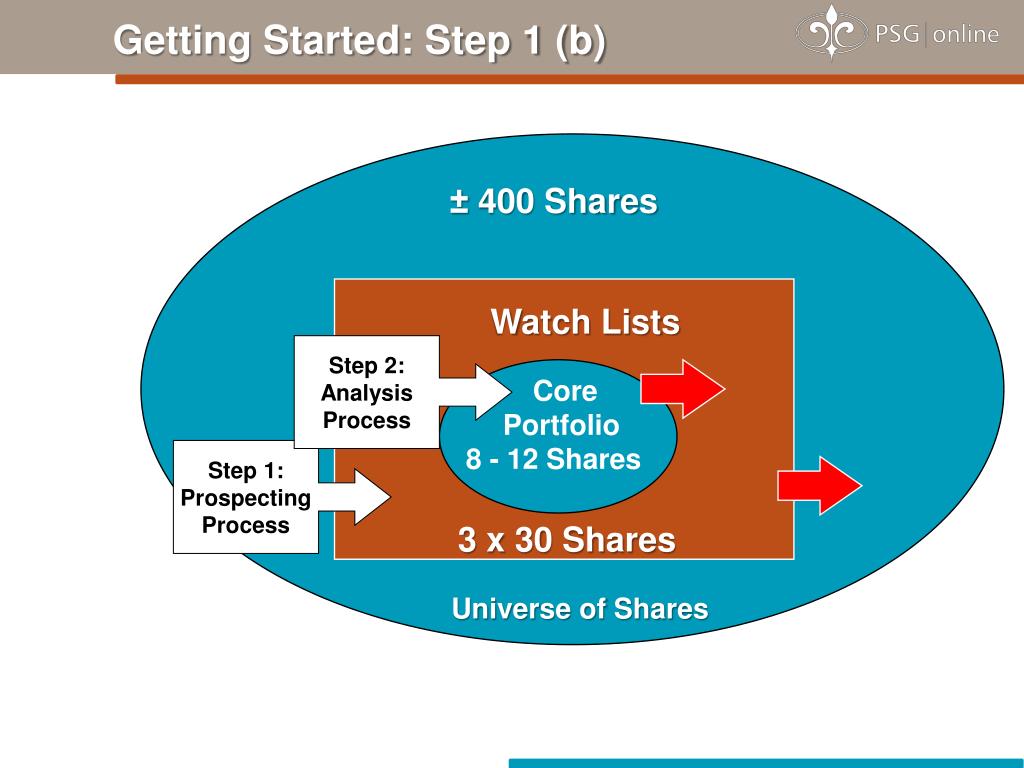 Getting Started: Step 1 (b)

PSG | online

± 400 Shares

Watch Lists

Step 2: Analysis Process

Core Portfolio 8 - 12 Shares

Step 1: Prospecting Process

3 x 30 Shares

Universe of Shares